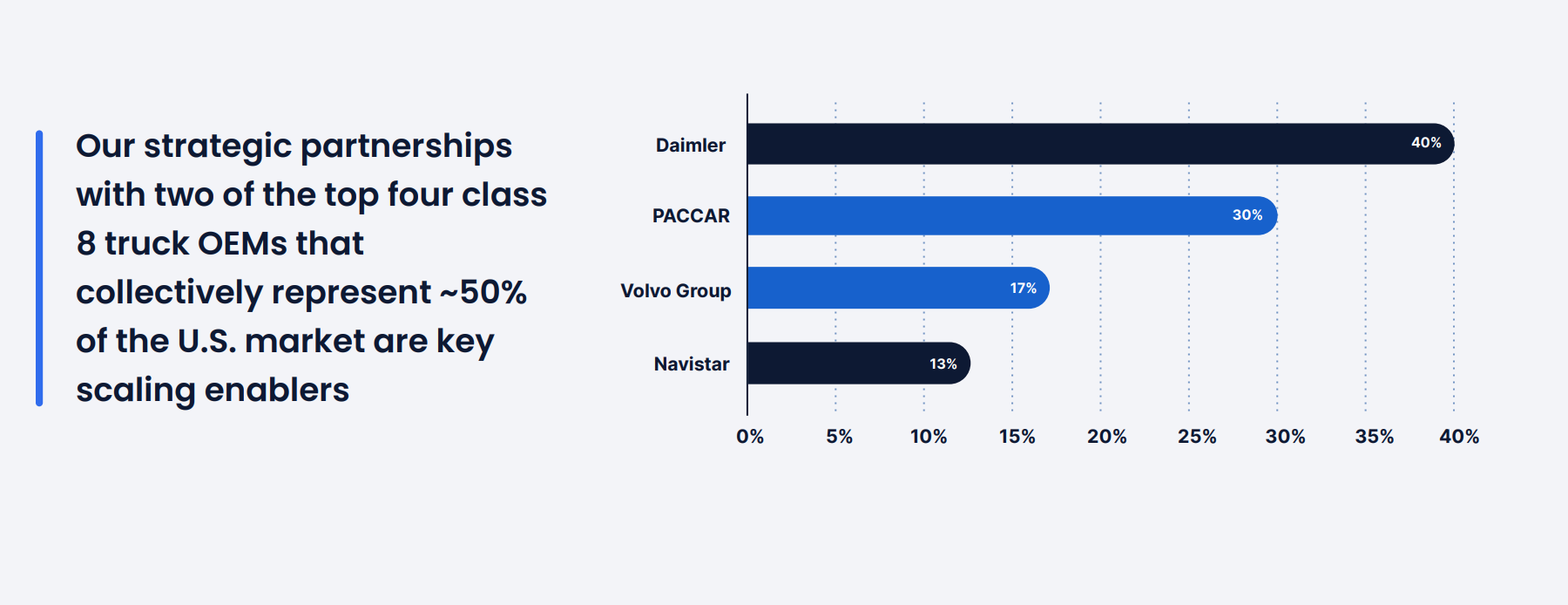 Our strategic partnerships with two of the top four class 8 truck OEMs that collectively represent ~50% of the U.S. market are key scaling enablers

Daimler 40%
PACCAR 30%
Volvo Group 17%
Navistar 13%

0% 5% 10% 15% 20% 25% 30% 35% 40%